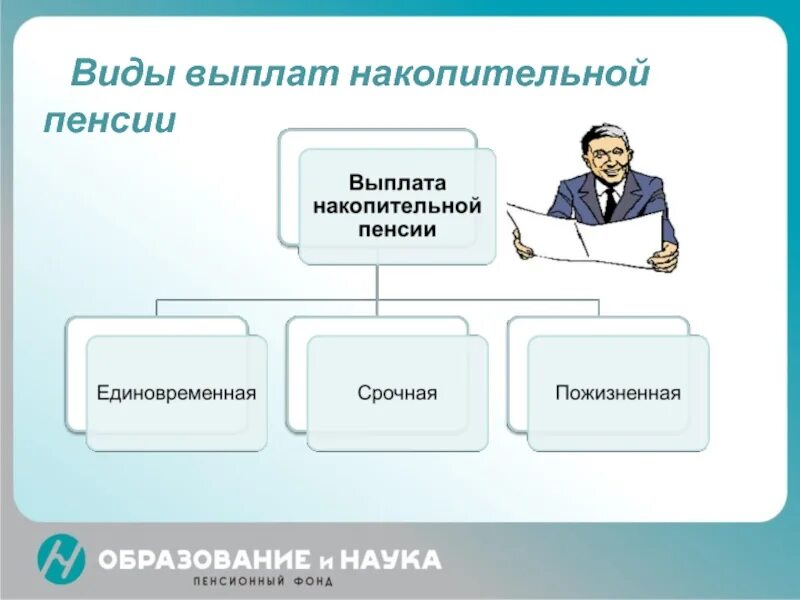 Виды выплат накопительной пенсии

Выплата накопительной пенсии

Единовременная

Срочная

Пожизненная

ОБРАЗОВАНИЕ и НАУКА
ПЕНСИОННЫЙ ФОНД